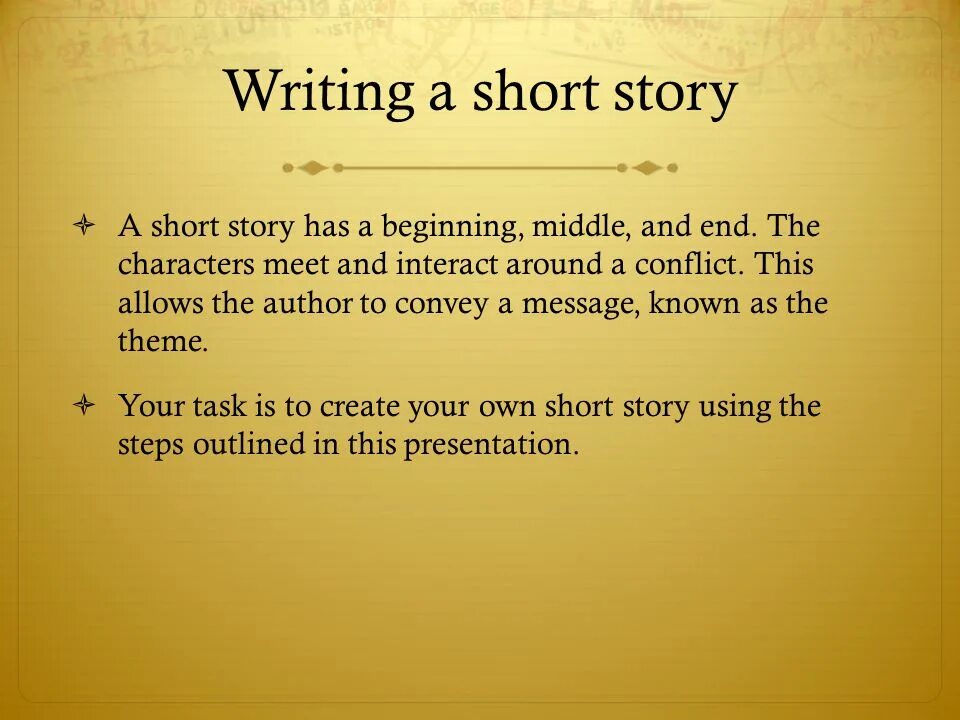 Writing a short story

A short story has a beginning, middle, and end. The characters meet and interact around a conflict. This allows the author to convey a message, known as the theme.

Your task is to create your own short story using the steps outlined in this presentation.